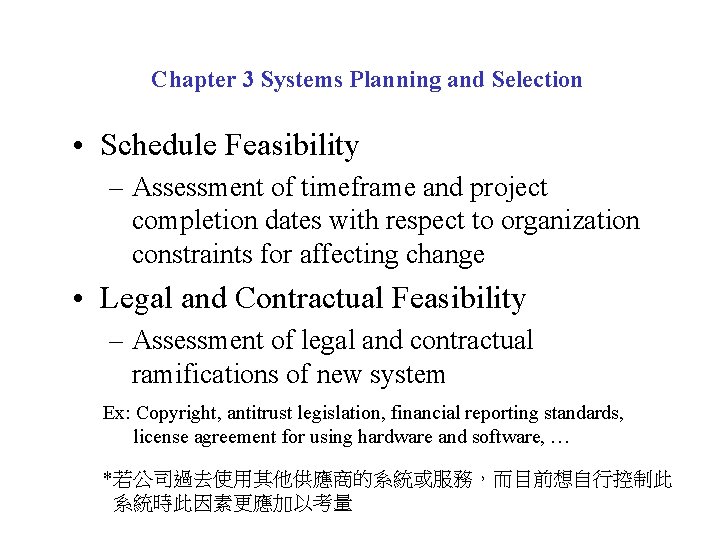 Chapter 3 Systems Planning and Selection

• Schedule Feasibility

– Assessment of timeframe and project completion dates with respect to organization constraints for affecting change

• Legal and Contractual Feasibility

– Assessment of legal and contractual ramifications of new system

Ex: Copyright, antitrust legislation, financial reporting standards, license agreement for using hardware and software, …

*若公司過去使用其他供應商的系統或服務，而目前想自行控制此系統時此因素更應加以考量